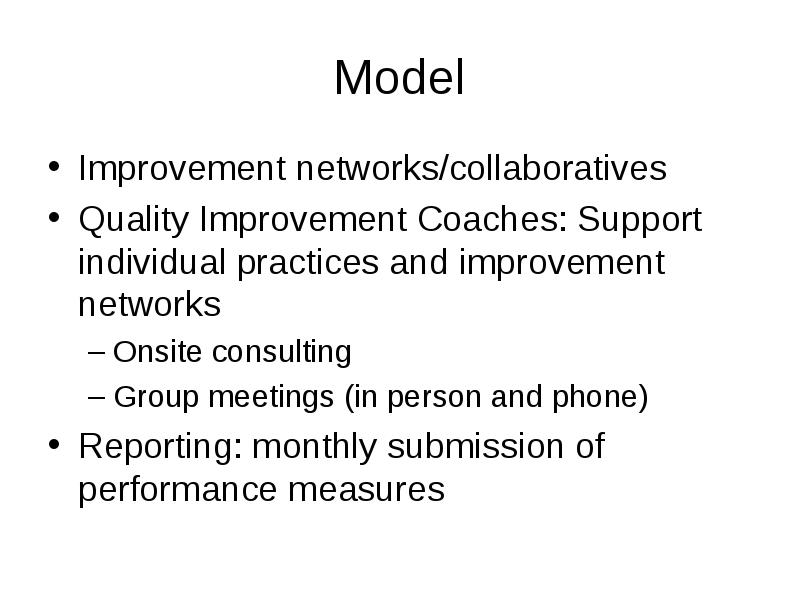 Model

• Improvement networks/collaboratives
• Quality Improvement Coaches: Support individual practices and improvement networks
– Onsite consulting
– Group meetings (in person and phone)
• Reporting: monthly submission of performance measures